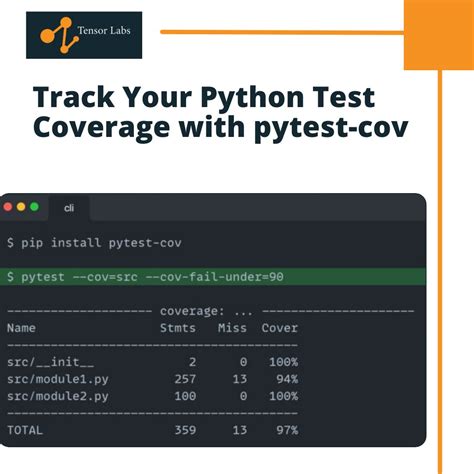 Tensor Labs

Track Your Python Test Coverage with pytest-cov

cli

$ pip install pytest-cov

$ pytest --cov=src --cov-fail-under=90

-------------------- coverage: ... --------------------

| Name | Stmts | Miss | Cover |
|---|---|---|---|
| src/__init__ | 2 | 0 | 100% |
| src/module1.py | 257 | 13 | 94% |
| src/module2.py | 100 | 0 | 100% |
| TOTAL | 359 | 13 | 97% |